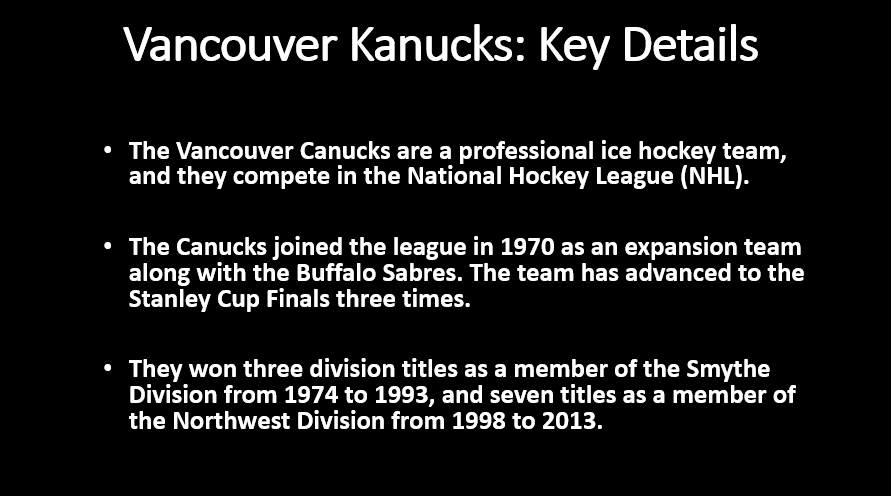 Vancouver Kanucks: Key Details

• The Vancouver Canucks are a professional ice hockey team, and they compete in the National Hockey League (NHL).

• The Canucks joined the league in 1970 as an expansion team along with the Buffalo Sabres. The team has advanced to the Stanley Cup Finals three times.

• They won three division titles as a member of the Smythe Division from 1974 to 1993, and seven titles as a member of the Northwest Division from 1998 to 2013.